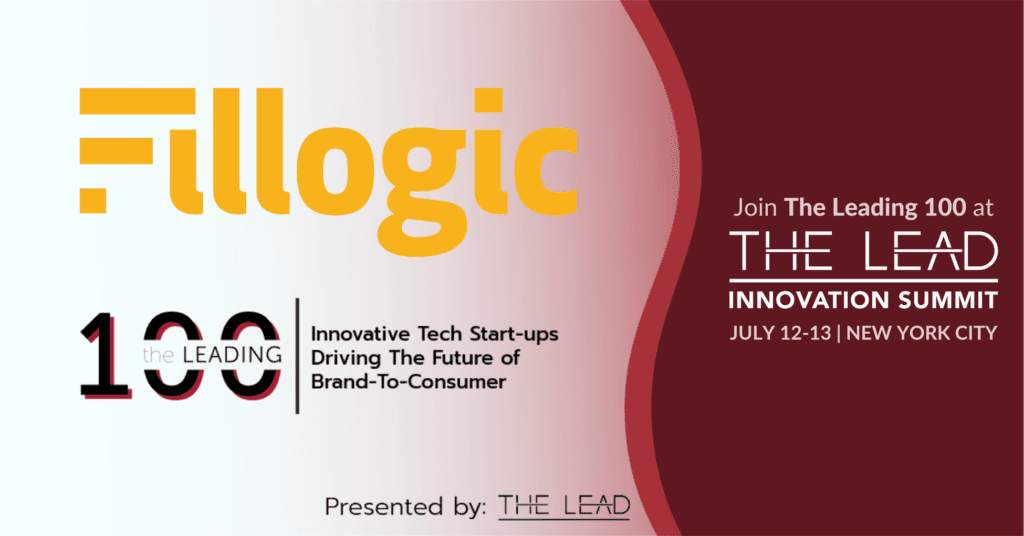 Fillogic

100 the LEADING

Innovative Tech Start-ups Driving The Future of Brand-To-Consumer

Presented by: THE LEAD

Join The Leading 100 at

THE LEAD

INNOVATION SUMMIT

JULY 12-13 | NEW YORK CITY